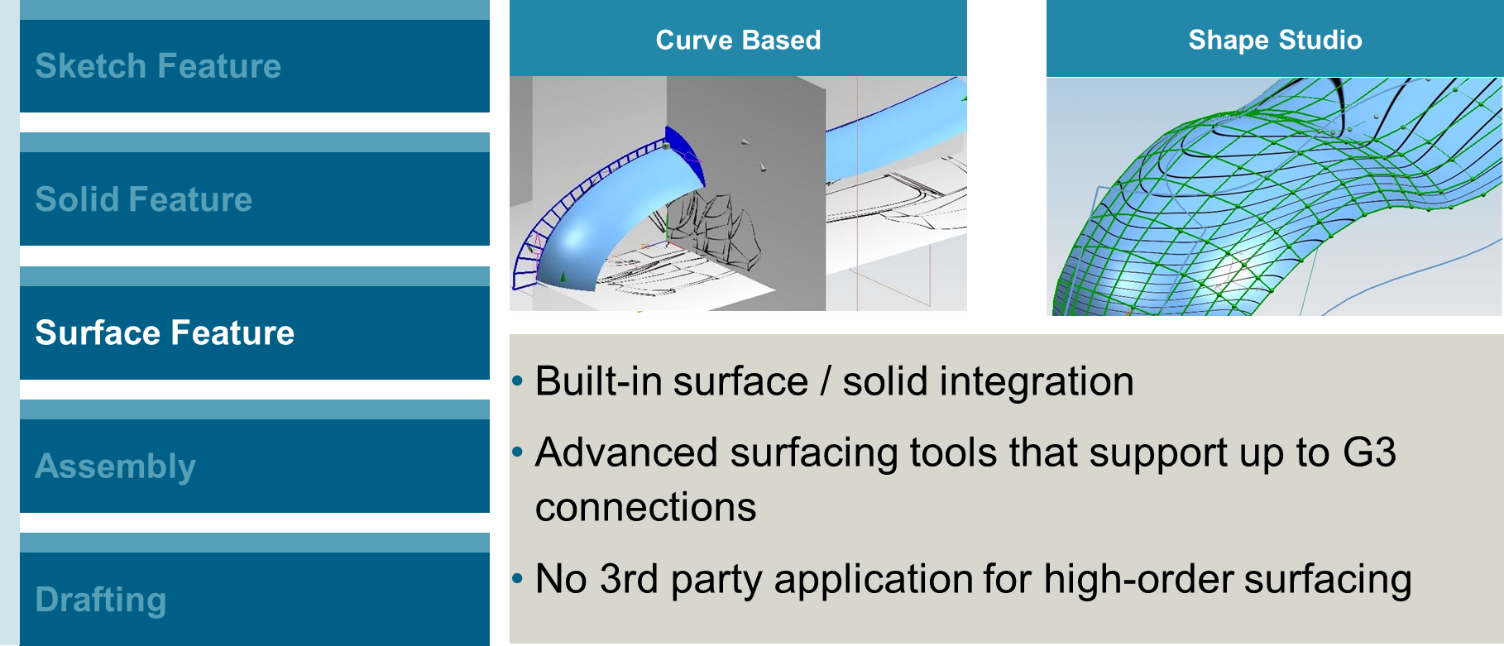 Sketch Feature

Solid Feature

Surface Feature

Assembly

Drafting

Curve Based

Shape Studio

• Built-in surface / solid integration

• Advanced surfacing tools that support up to G3 connections

• No 3rd party application for high-order surfacing